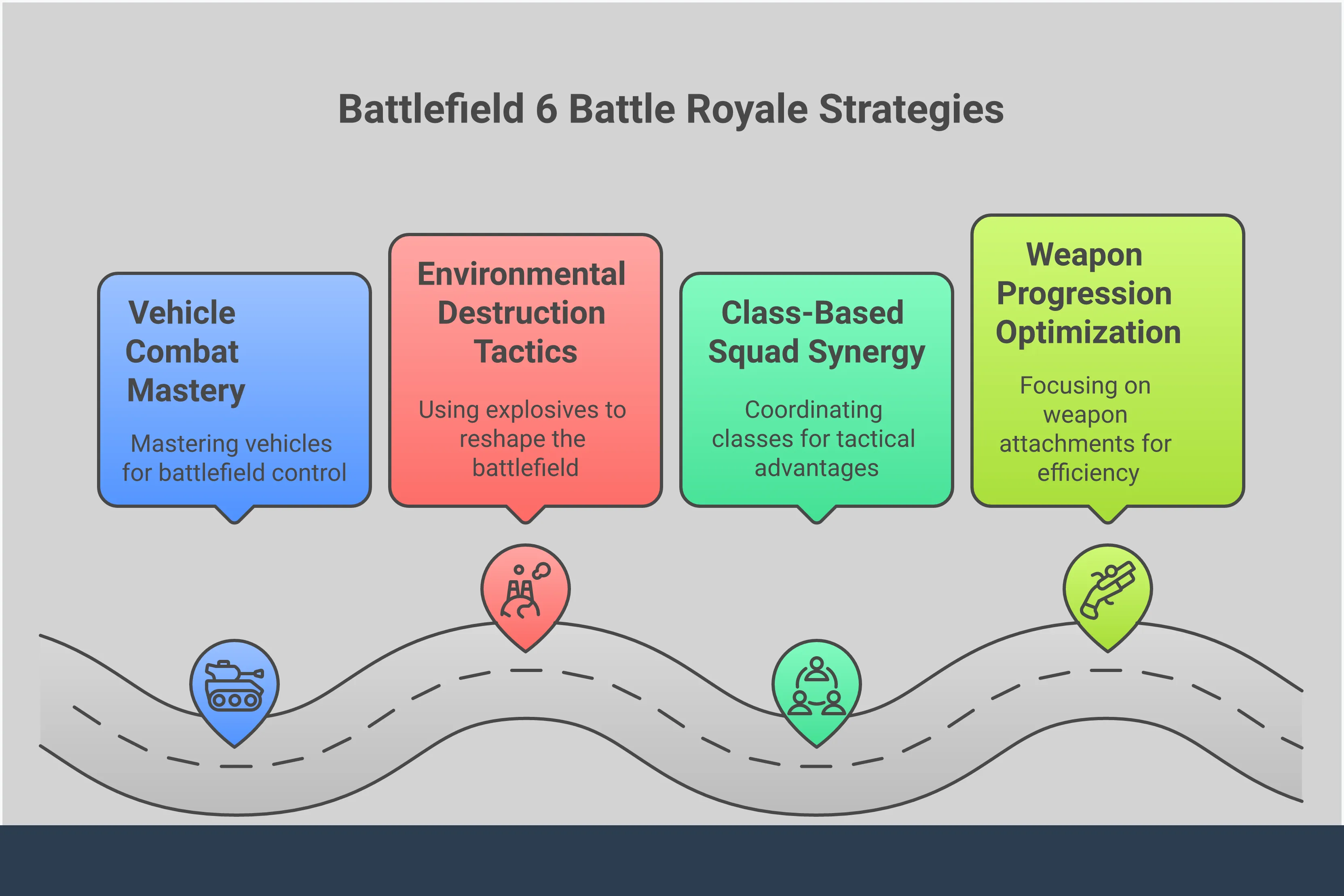 Battlefield 6 Battle Royale Strategies

Vehicle Combat Mastery

Mastering vehicles for battlefield control

Environmental Destruction Tactics

Using explosives to reshape the battlefield

Class-Based Squad Synergy

Coordinating classes for tactical advantages

Weapon Progression Optimization

Focusing on weapon attachments for efficiency